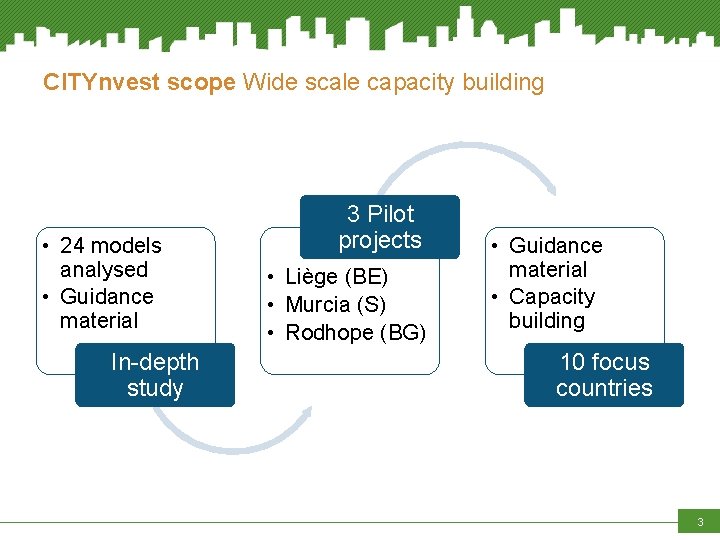 CITYnvest scope Wide scale capacity building

• 24 models analysed
• Guidance material

In-depth study

3 Pilot projects

• Liège (BE)
• Murcia (S)
• Rodhope (BG)

• Guidance material
• Capacity building

10 focus countries

3